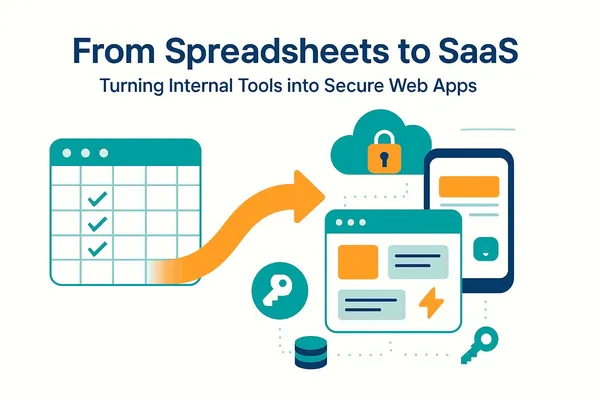 From Spreadsheets to SaaS

Turning Internal Tools into Secure Web Apps